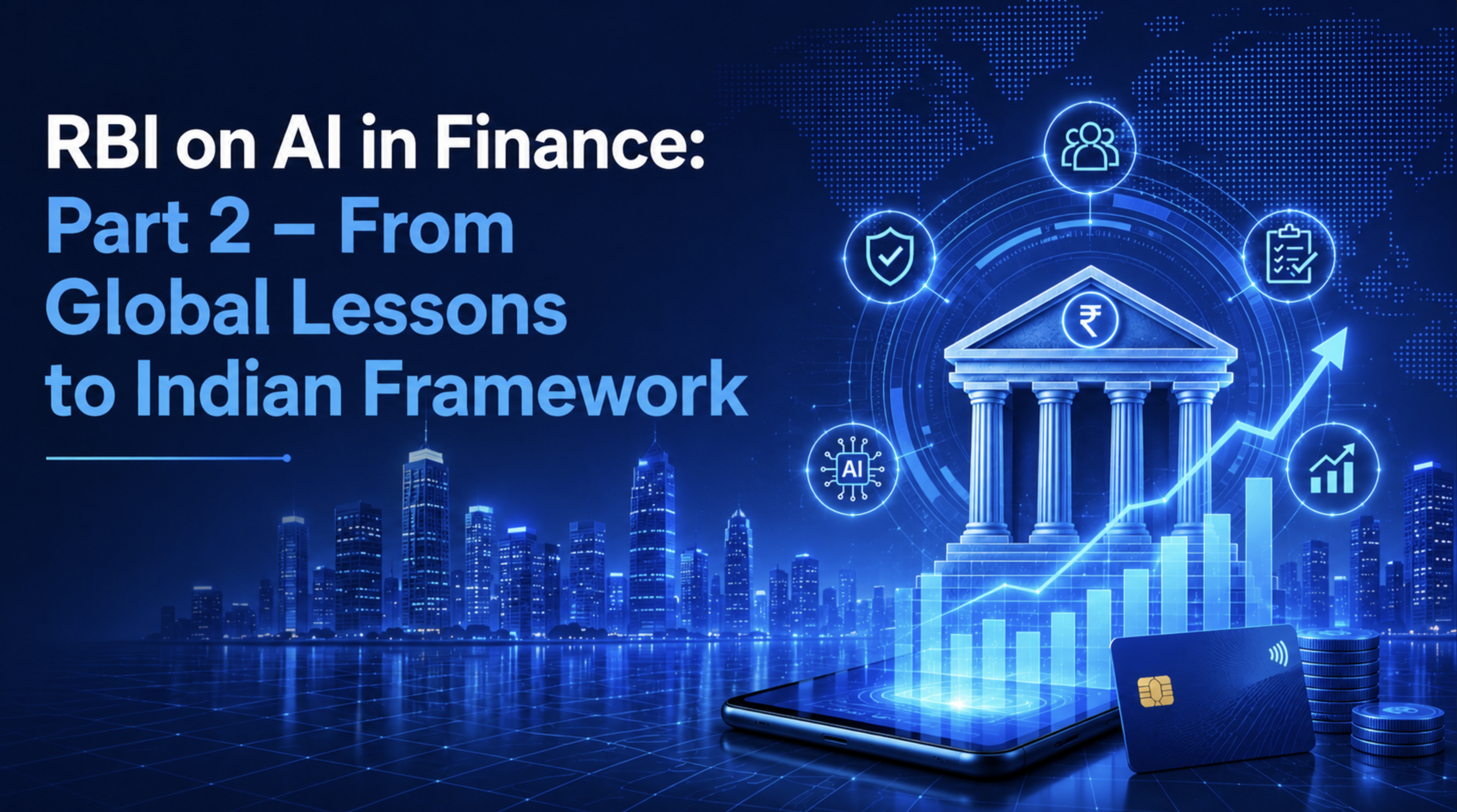 RBI on AI in Finance:
Part 2 – From Global Lessons to Indian Framework

₹

AI